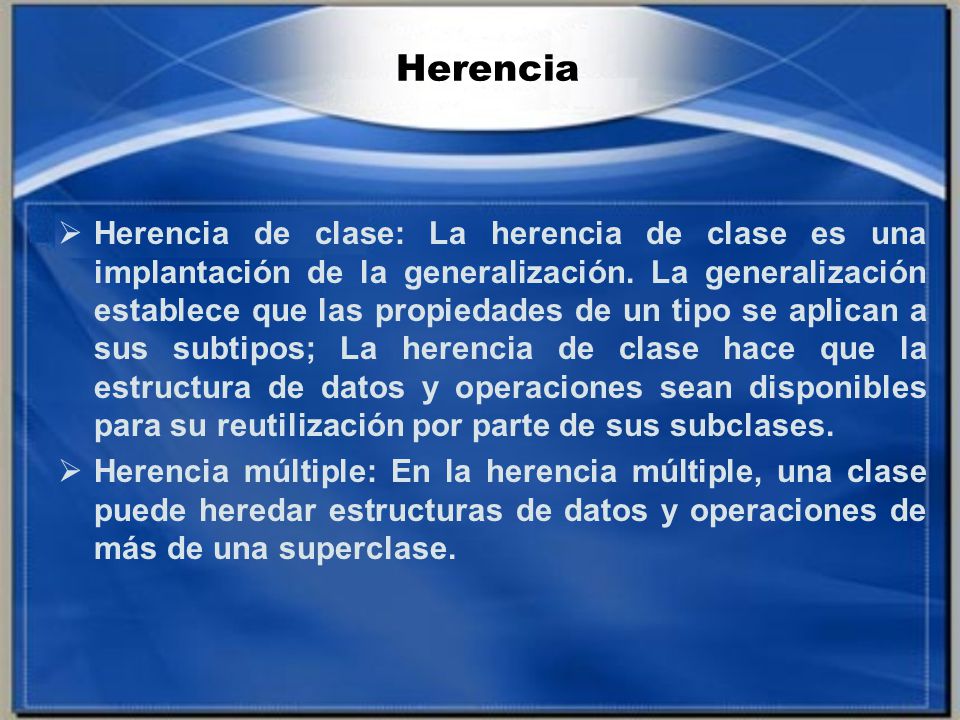 Herencia

➢ Herencia de clase: La herencia de clase es una implantación de la generalización. La generalización establece que las propiedades de un tipo se aplican a sus subtipos; La herencia de clase hace que la estructura de datos y operaciones sean disponibles para su reutilización por parte de sus subclases.

➢ Herencia múltiple: En la herencia múltiple, una clase puede heredar estructuras de datos y operaciones de más de una superclase.